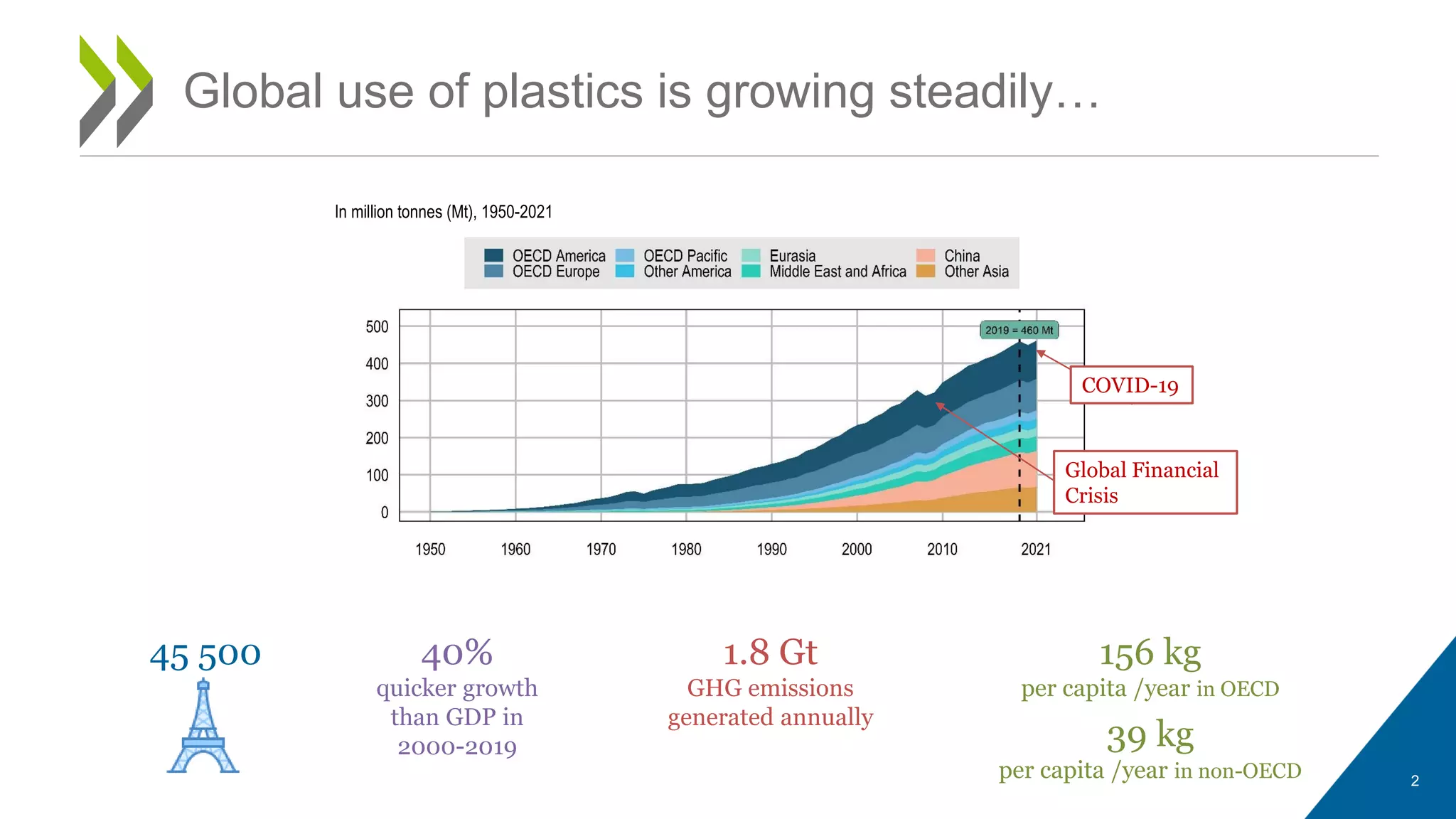 Global use of plastics is growing steadily…

In million tonnes (Mt), 1950-2021

OECD America
OECD Europe
OECD Pacific
Other America
Eurasia
Middle East and Africa
China
Other Asia

500
400
300
200
100
0

1950
1960
1970
1980
1990
2000
2010
2021

2019 = 460 Mt

COVID-19

Global Financial Crisis

45 500

40%
quicker growth than GDP in 2000-2019

1.8 Gt
GHG emissions generated annually

156 kg
per capita /year in OECD

39 kg
per capita /year in non-OECD

2